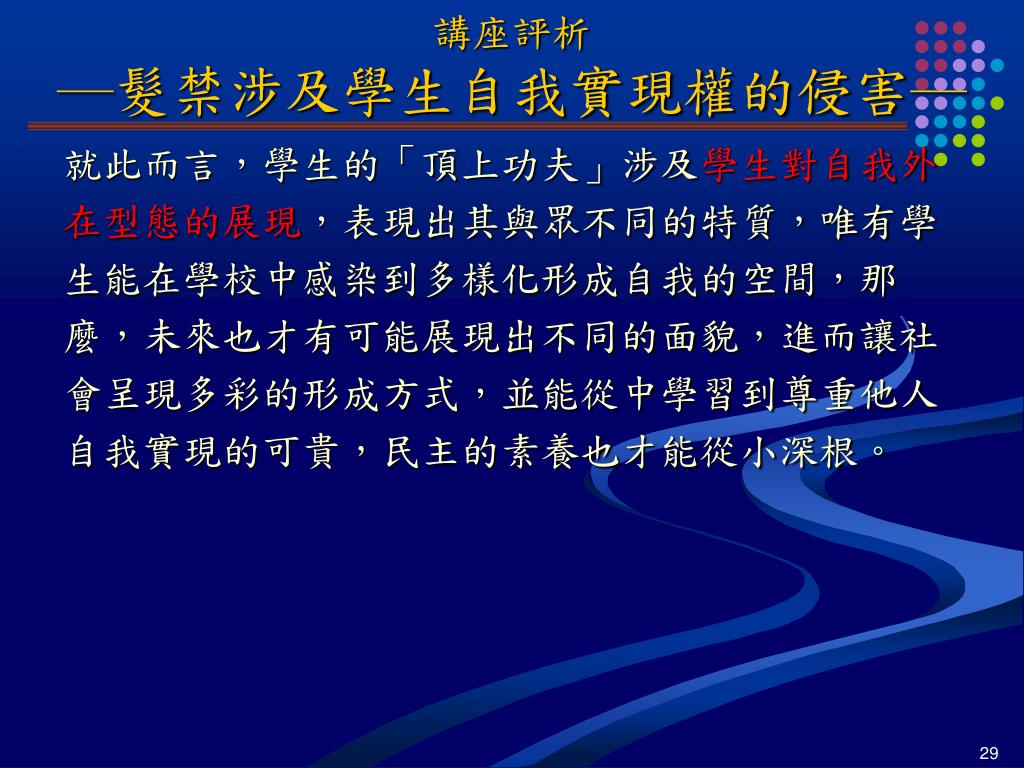 講座評析
—髮禁涉及學生自我實現權的侵害—

就此而言，學生的「頂上功夫」涉及學生對自我外在型態的展現，表現出其與眾不同的特質，唯有學生能在學校中感染到多樣化形成自我的空間，那麼，未來也才有可能展現出不同的面貌，進而讓社會呈現多彩的形成方式，並能從中學習到尊重他人自我實現的可貴，民主的素養也才能從小深根。

29